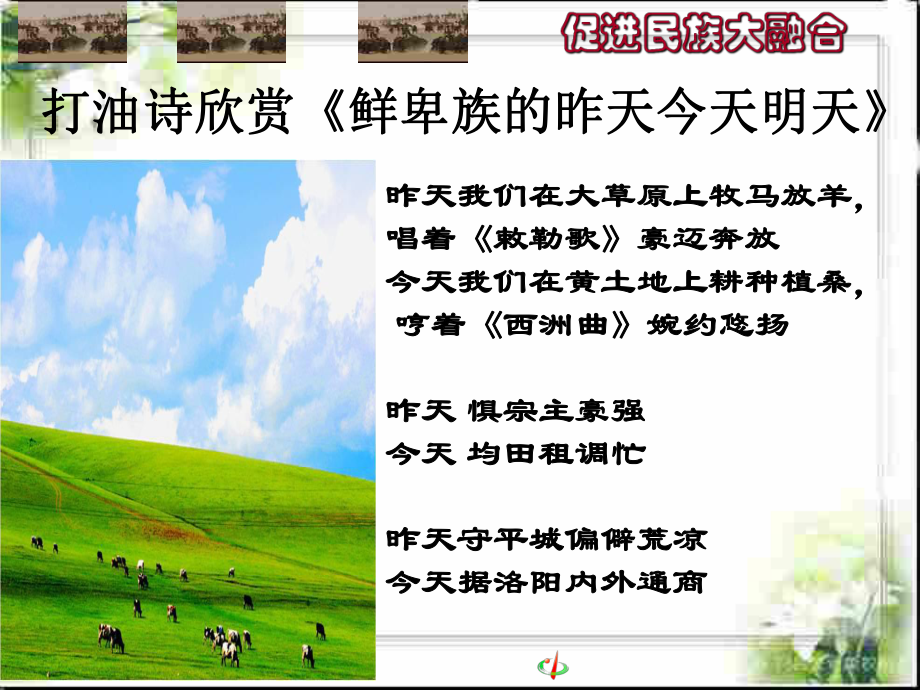 促进民族大融合

打油诗欣赏《鲜卑族的昨天今天明天》

昨天我们在大草原上牧马放羊，
唱着《敕勒歌》豪迈奔放
今天我们在黄土地上耕种植桑，
哼着《西洲曲》婉约悠扬

昨天 惧宗主豪强
今天 均田租调忙

昨天守平城偏僻荒凉
今天据洛阳内外通商